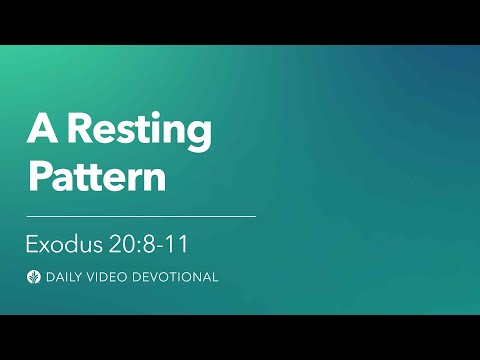 A Resting Pattern

Exodus 20:8-11

DAILY VIDEO DEVOTIONAL